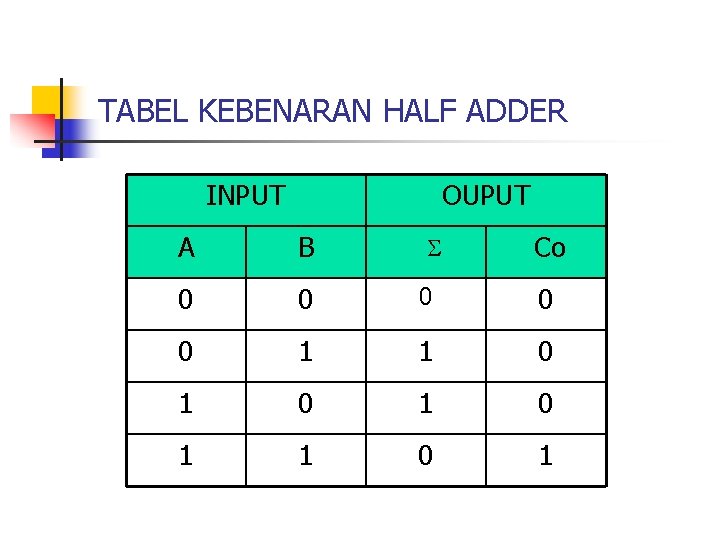 TABEL KEBENARAN HALF ADDER

| INPUT | | OUPUT | |
|---|---|---|---|
| A | B | $\Sigma$ | Co |
| 0 | 0 | 0 | 0 |
| 0 | 1 | 1 | 0 |
| 1 | 0 | 1 | 0 |
| 1 | 1 | 0 | 1 |